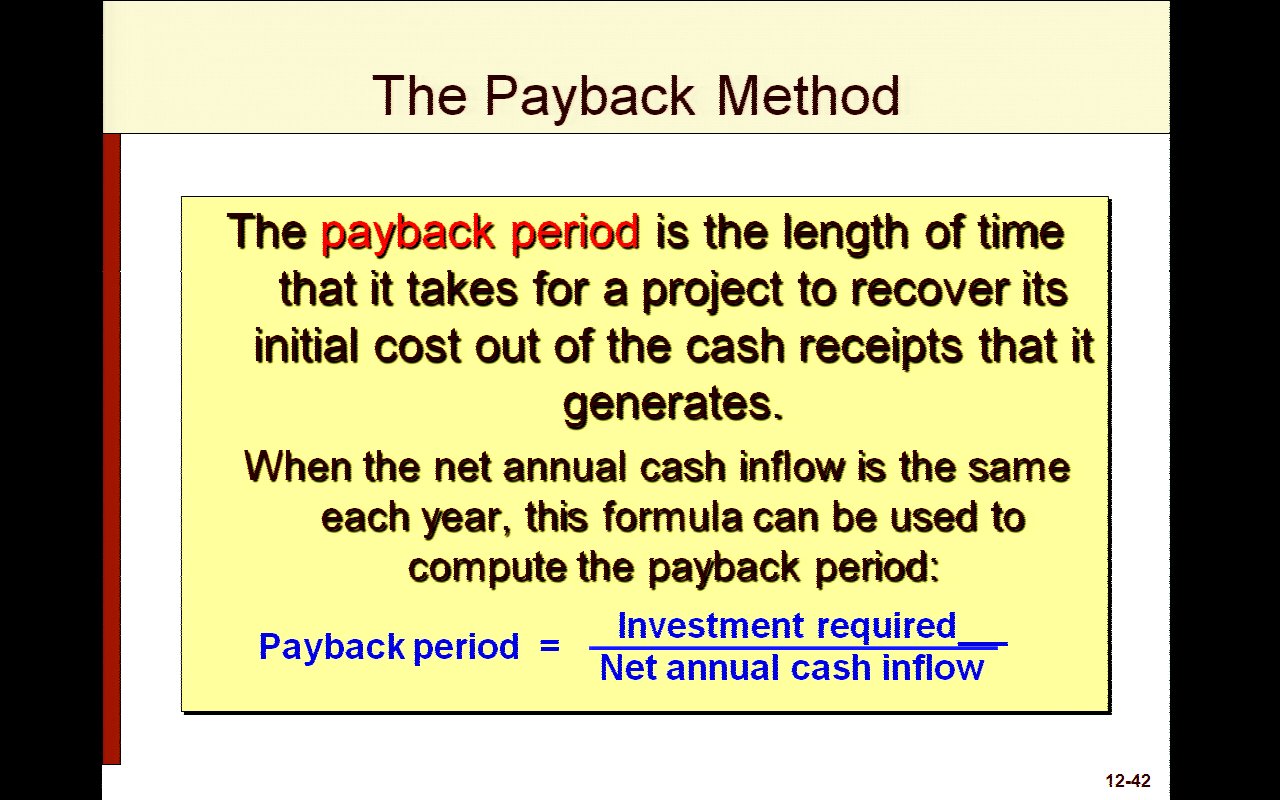 The Payback Method

The payback period is the length of time that it takes for a project to recover its initial cost out of the cash receipts that it generates.

When the net annual cash inflow is the same each year, this formula can be used to compute the payback period:

$\text{Payback period} = \frac{\text{Investment required}}{\text{Net annual cash inflow}}$

12-42